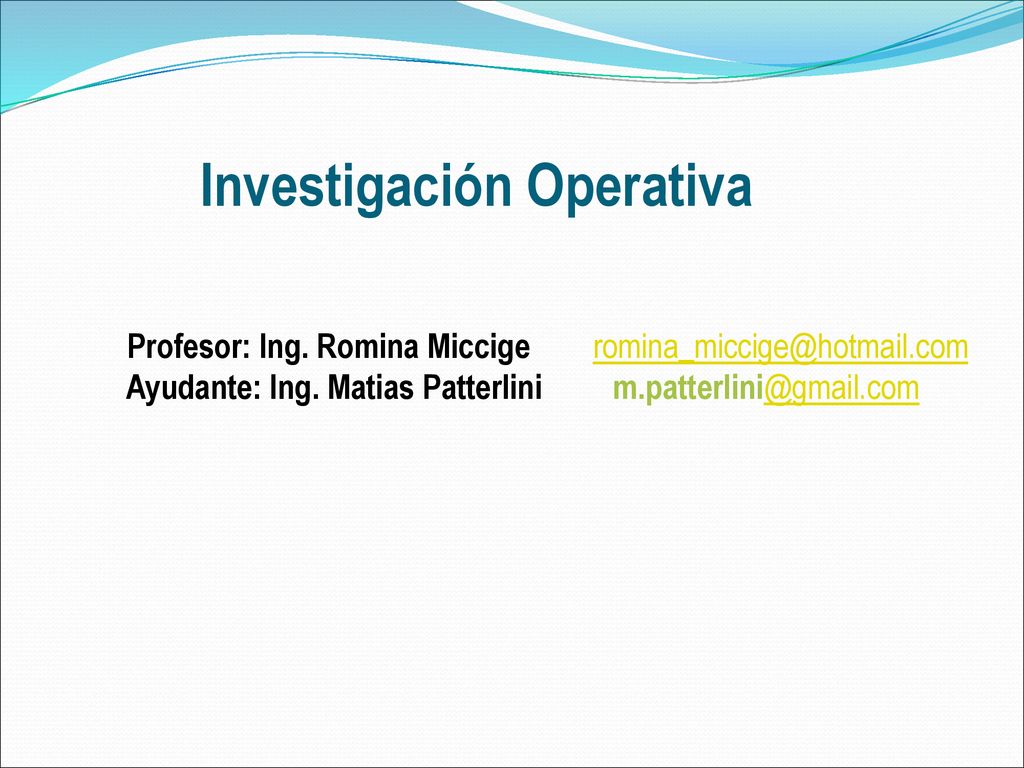 Investigación Operativa

Profesor: Ing. Romina Miccige romina_miccige@hotmail.com
Ayudante: Ing. Matias Patterlini m.patterlini@gmail.com